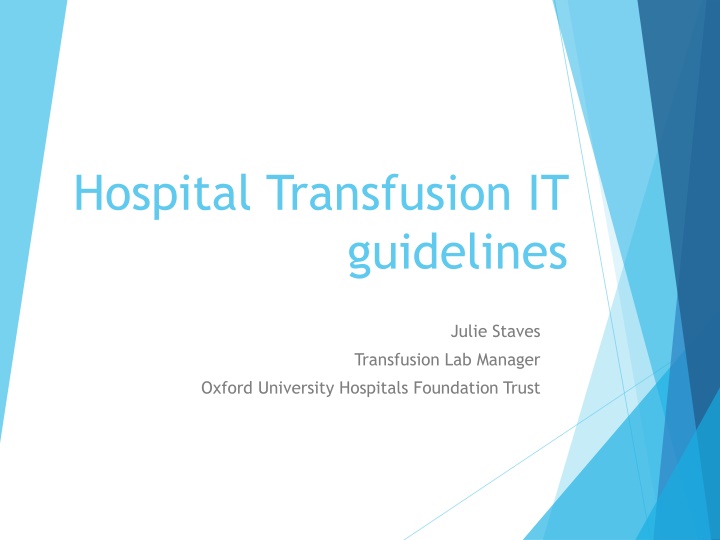 Hospital Transfusion IT guidelines

Julie Staves

Transfusion Lab Manager

Oxford University Hospitals Foundation Trust